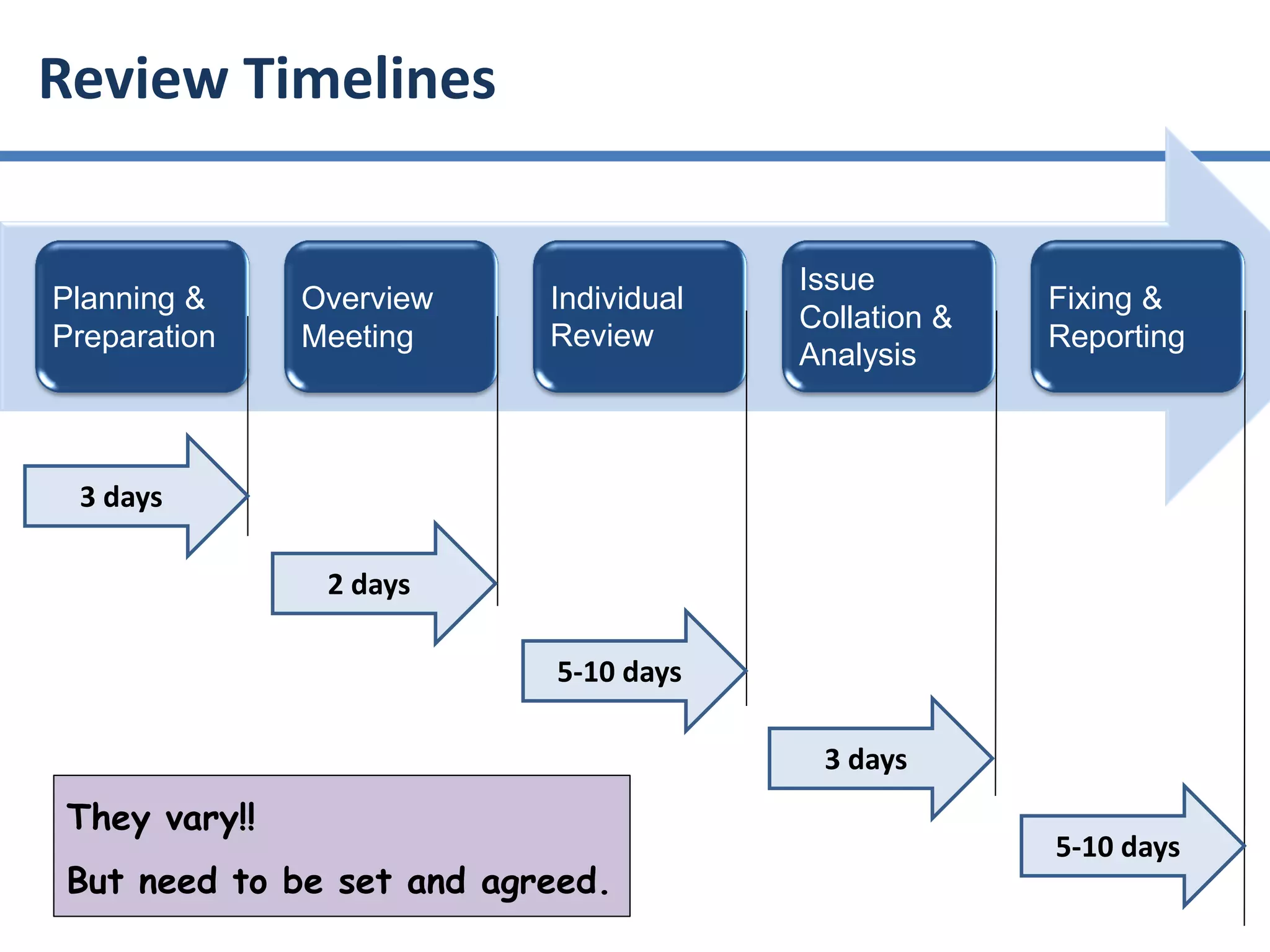 Review Timelines

Planning & Preparation

Overview Meeting

Individual Review

Issue Collation & Analysis

Fixing & Reporting

3 days

2 days

5-10 days

3 days

5-10 days

They vary!!

But need to be set and agreed.